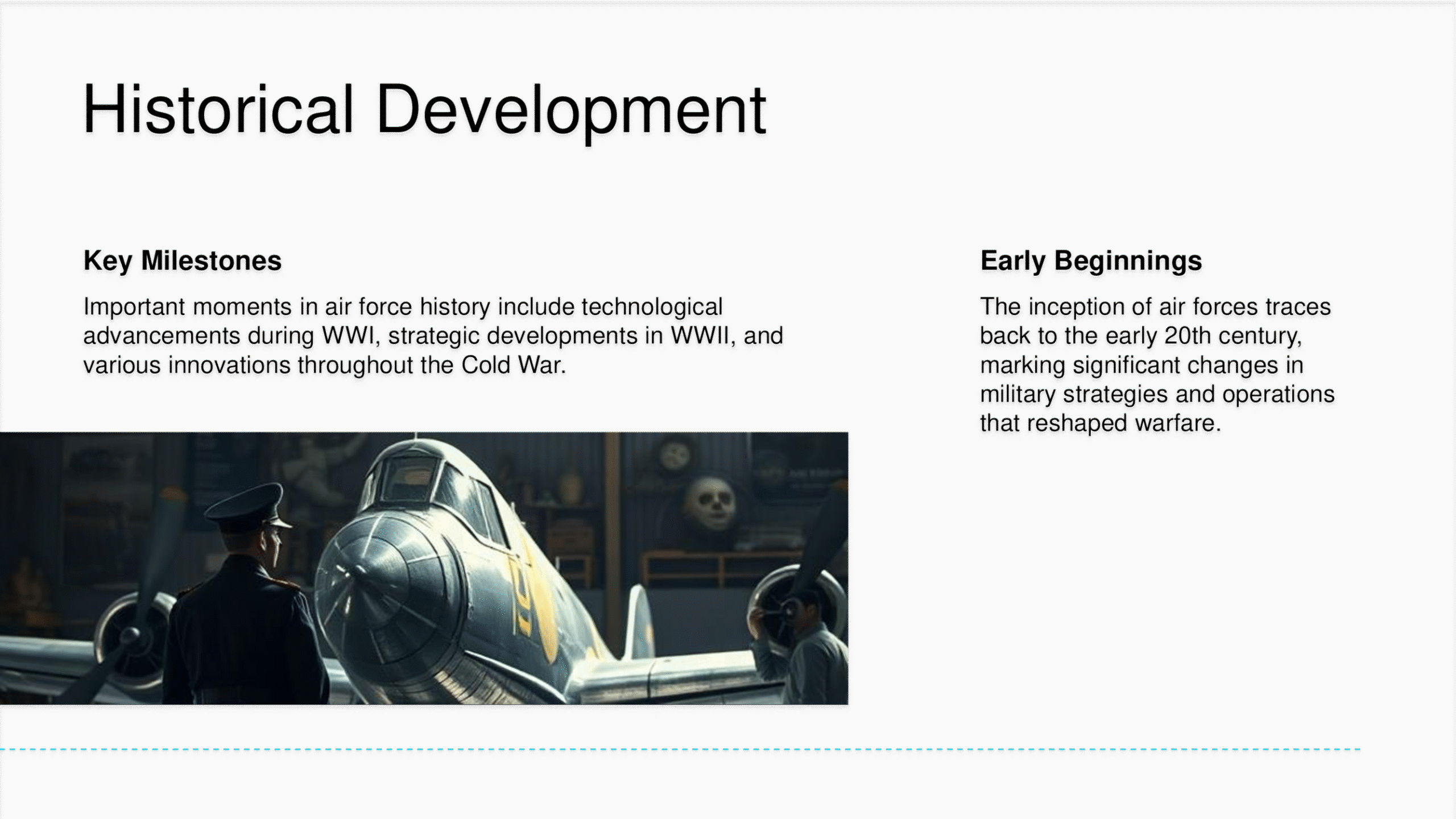 Historical Development

Key Milestones

Important moments in air force history include technological advancements during WWI, strategic developments in WWII, and various innovations throughout the Cold War.

Early Beginnings

The inception of air forces traces back to the early 20th century, marking significant changes in military strategies and operations that reshaped warfare.